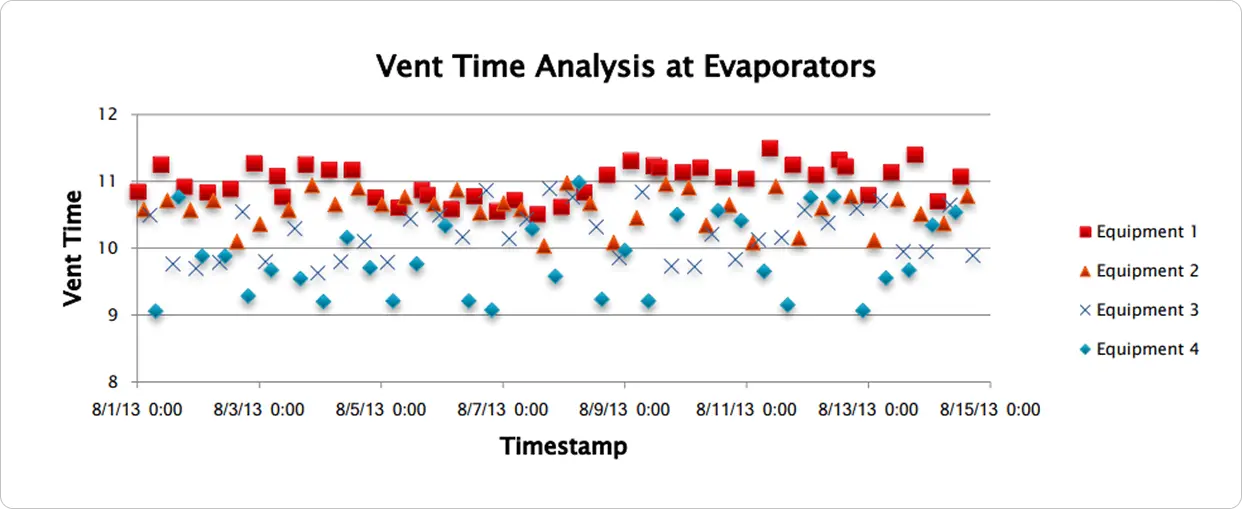 Vent Time Analysis at Evaporators

Vent Time

12
11
10
9
8

8/1/13 0:00
8/3/13 0:00
8/5/13 0:00
8/7/13 0:00
8/9/13 0:00
8/11/13 0:00
8/13/13 0:00
8/15/13 0:00

Timestamp

Equipment 1
Equipment 2
Equipment 3
Equipment 4